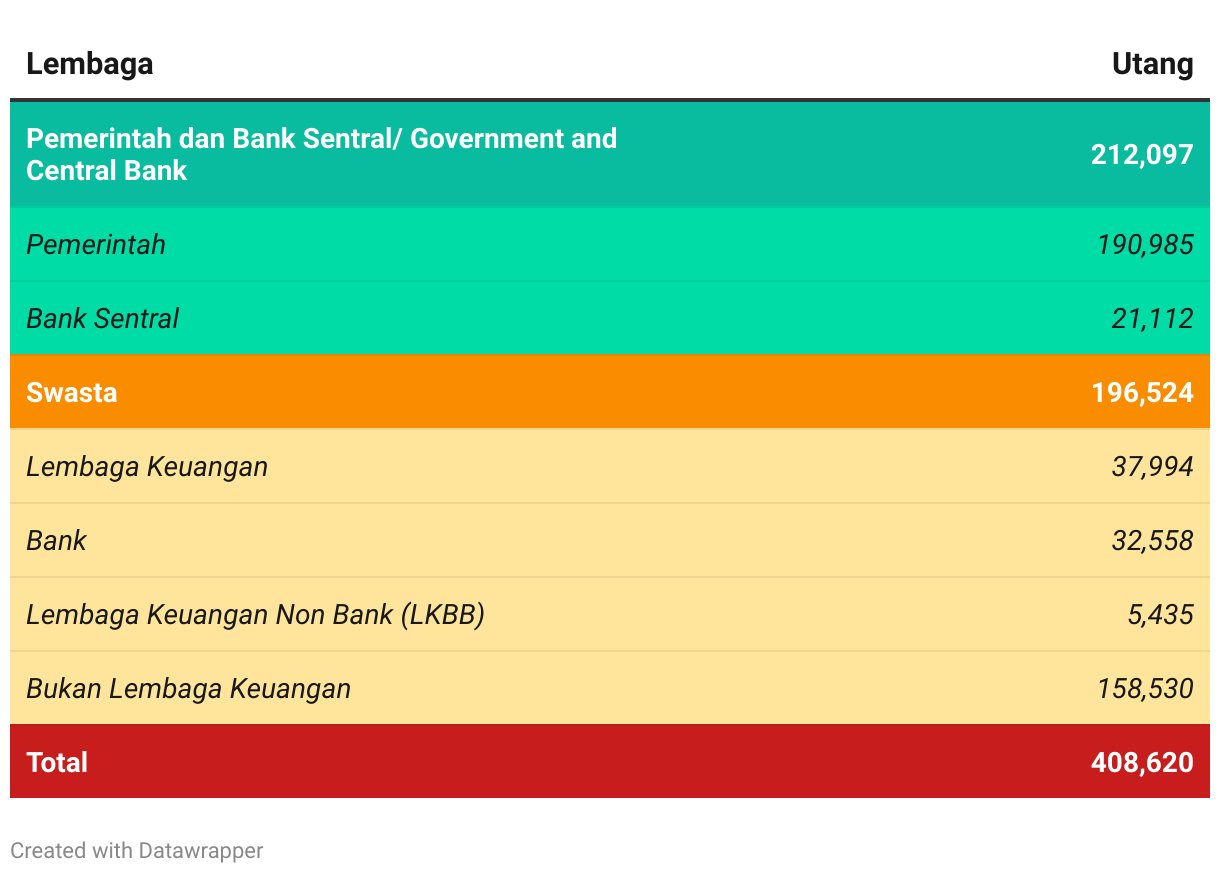 | Lembaga | Utang |
|---|---|
| Pemerintah dan Bank Sentral/ Government and Central Bank | 212,097 |
| Pemerintah | 190,985 |
| Bank Sentral | 21,112 |
| Swasta | 196,524 |
| Lembaga Keuangan | 37,994 |
| Bank | 32,558 |
| Lembaga Keuangan Non Bank (LKBB) | 5,435 |
| Bukan Lembaga Keuangan | 158,530 |
| Total | 408,620 |

Created with Datawrapper